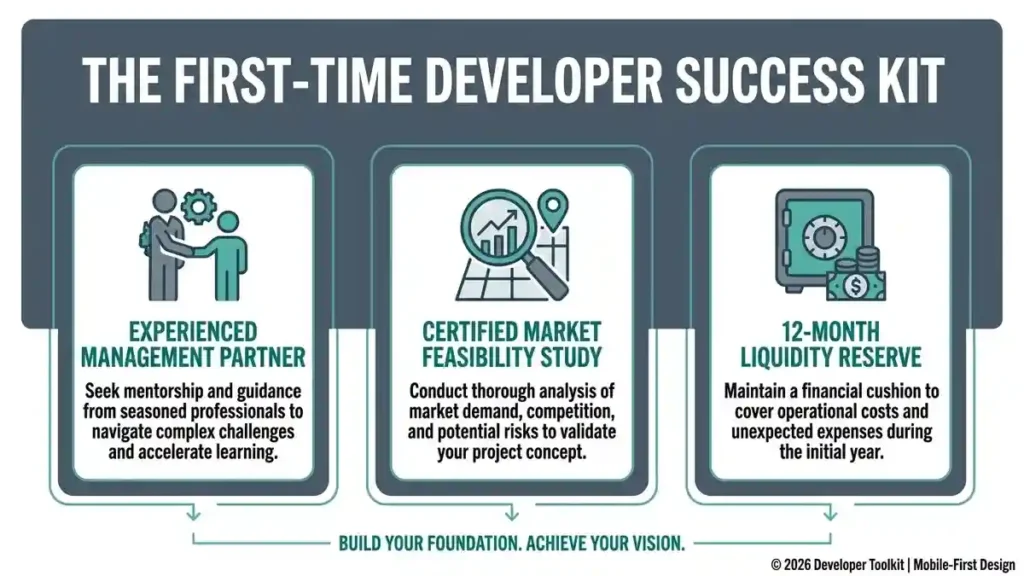 THE FIRST-TIME DEVELOPER SUCCESS KIT

EXPERIENCED MANAGEMENT PARTNER

Seek mentorship and guidance from seasoned professionals to navigate complex challenges and accelerate learning.

CERTIFIED MARKET FEASIBILITY STUDY

Conduct thorough analysis of market demand, competition, and potential risks to validate your project concept.

12-MONTH LIQUIDITY RESERVE

Maintain a financial cushion to cover operational costs and unexpected expenses during the initial year.

BUILD YOUR FOUNDATION. ACHIEVE YOUR VISION.

© 2026 Developer Toolkit | Mobile-First Design